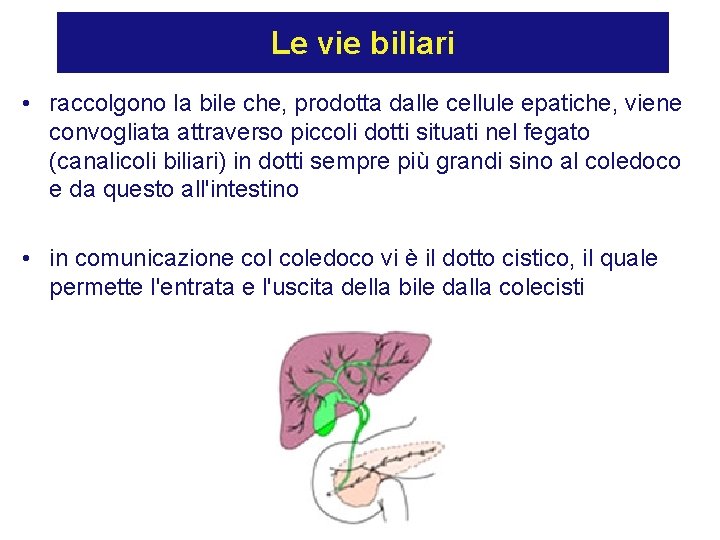 Le vie biliari

• raccolgono la bile che, prodotta dalle cellule epatiche, viene convogliata attraverso piccoli dotti situati nel fegato (canalicoli biliari) in dotti sempre più grandi sino al coledoco e da questo all'intestino

• in comunicazione col coledoco vi è il dotto cistico, il quale permette l'entrata e l'uscita della bile dalla colecisti